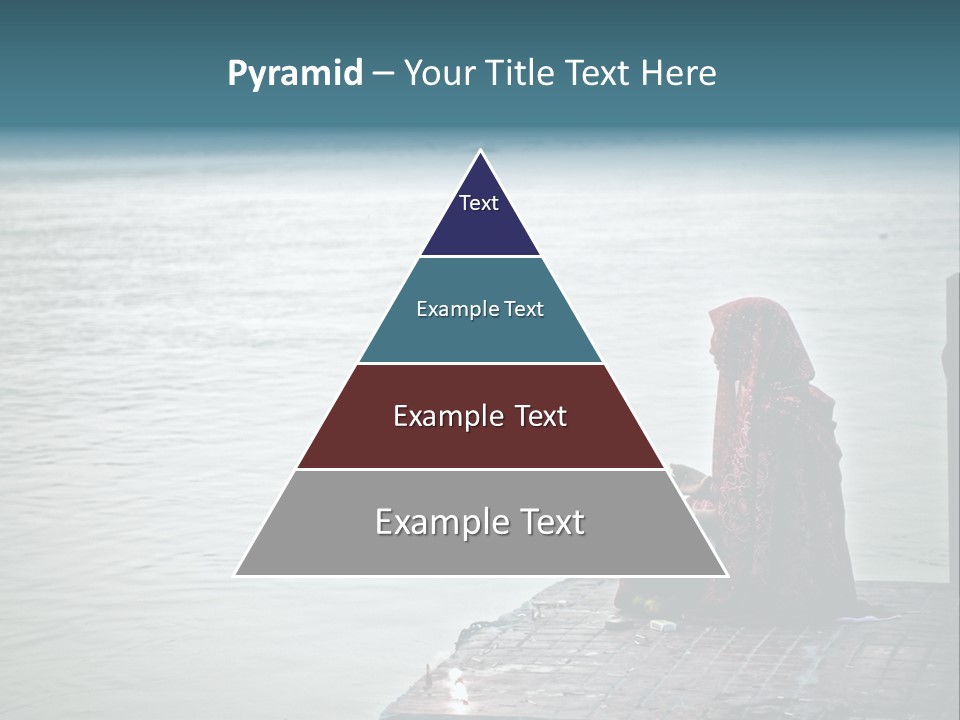 Pyramid – Your Title Text Here

Text

Example Text

Example Text

Example Text